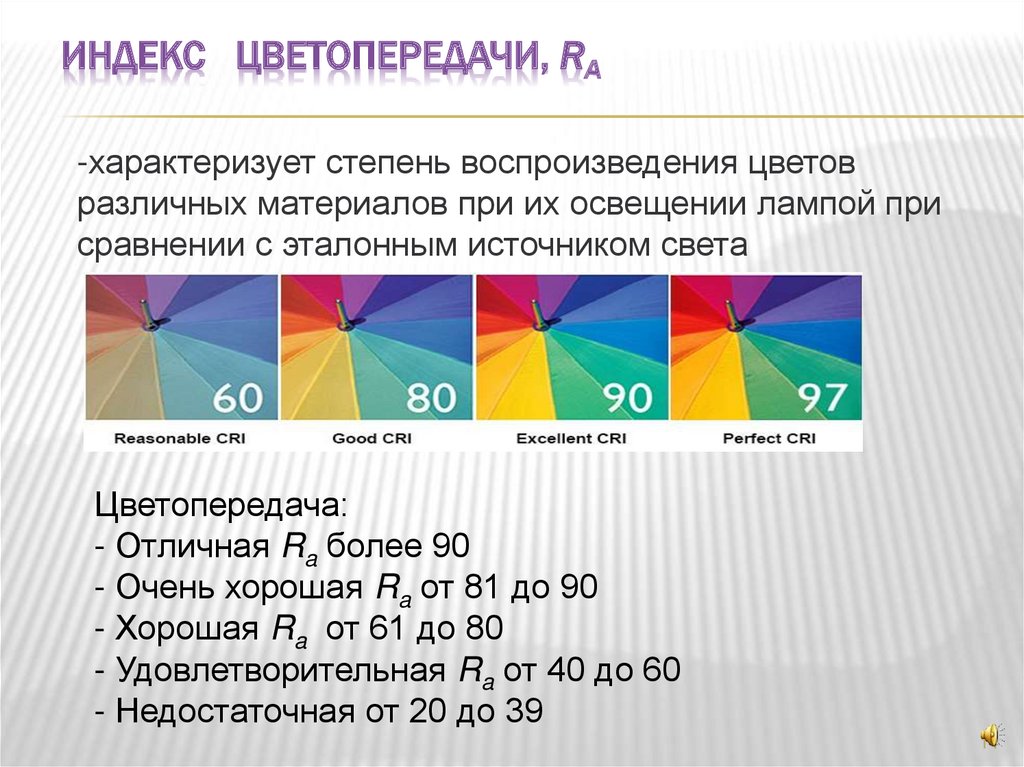 ИНДЕКС ЦВЕТОПЕРЕДАЧИ, $R_A$

-характеризует степень воспроизведения цветов различных материалов при их освещении лампой при сравнении с эталонным источником света

60
Reasonable CRI

80
Good CRI

90
Excellent CRI

97
Perfect CRI

Цветопередача:
- Отличная $R_a$ более 90
- Очень хорошая $R_a$ от 81 до 90
- Хорошая $R_a$ от 61 до 80
- Удовлетворительная $R_a$ от 40 до 60
- Недостаточная от 20 до 39